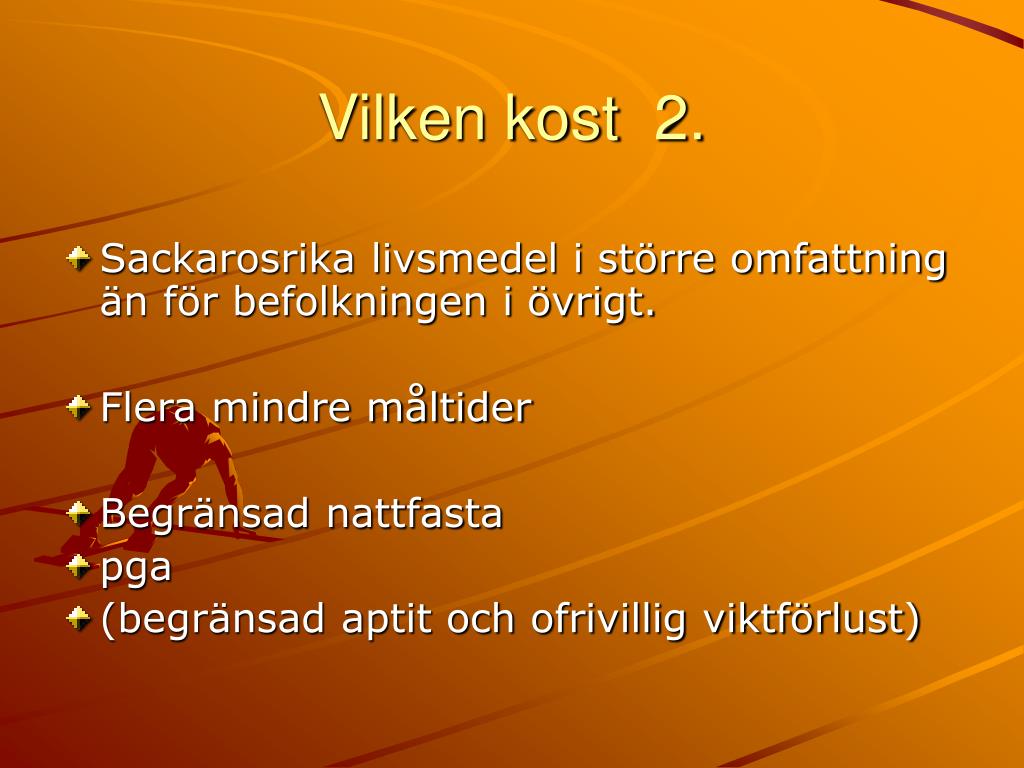 Vilken kost 2.

Sackarosrika livsmedel i större omfattning än för befolkningen i övrigt.

Flera mindre måltider

Begränsad nattfasta
pga
(begränsad aptit och ofrivillig viktförlust)